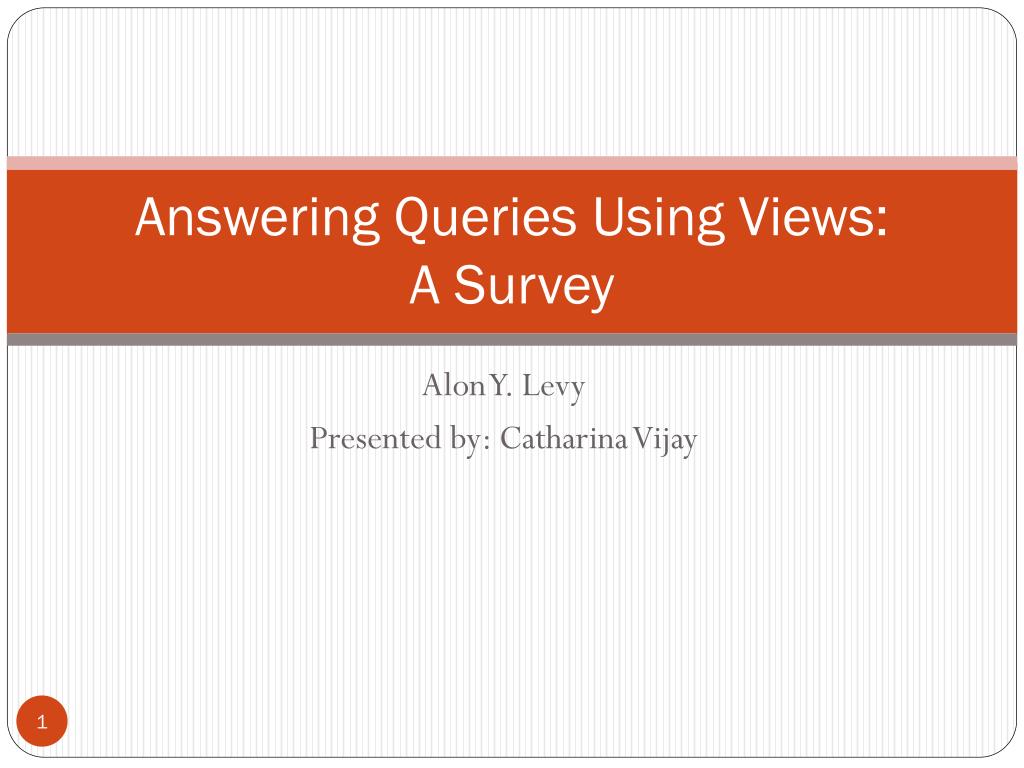 Answering Queries Using Views:
A Survey

Alon Y. Levy
Presented by: Catharina Vijay

1